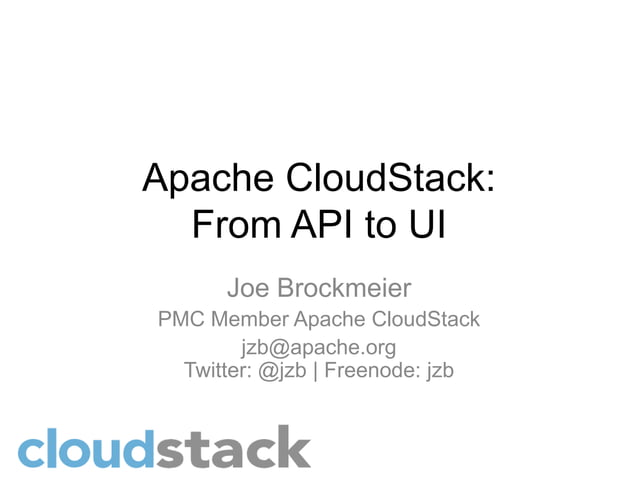 Apache CloudStack:
From API to UI

Joe Brockmeier
PMC Member Apache CloudStack
jzb@apache.org
Twitter: @jzb | Freenode: jzb

cloudstack